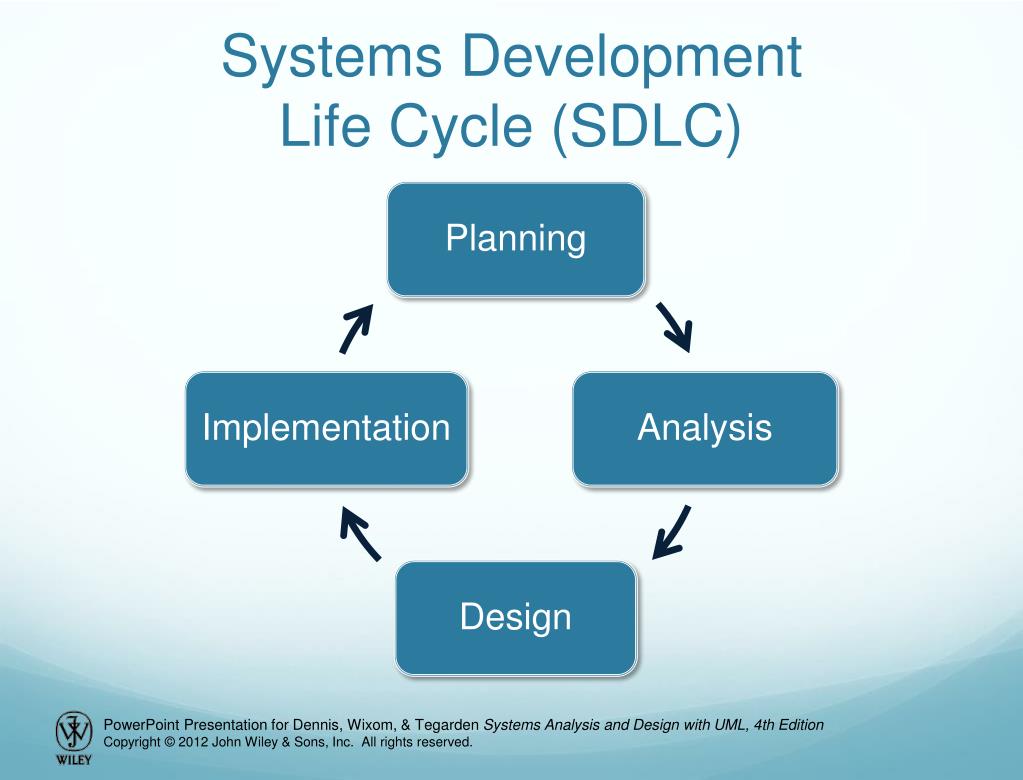 Systems Development Life Cycle (SDLC)

Planning

Analysis

Design

Implementation

WILEY

PowerPoint Presentation for Dennis, Wixom, & Tegarden Systems Analysis and Design with UML, 4th Edition
Copyright © 2012 John Wiley & Sons, Inc. All rights reserved.